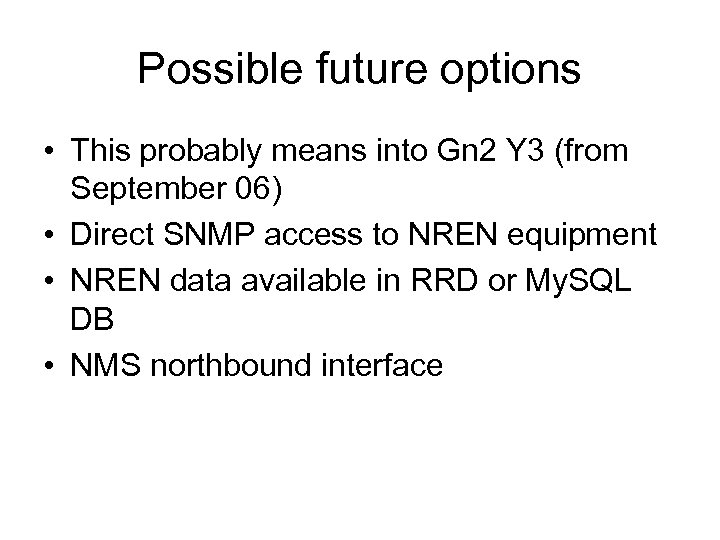 Possible future options

• This probably means into Gn2 Y3 (from September 06)
• Direct SNMP access to NREN equipment
• NREN data available in RRD or MySQL DB
• NMS northbound interface